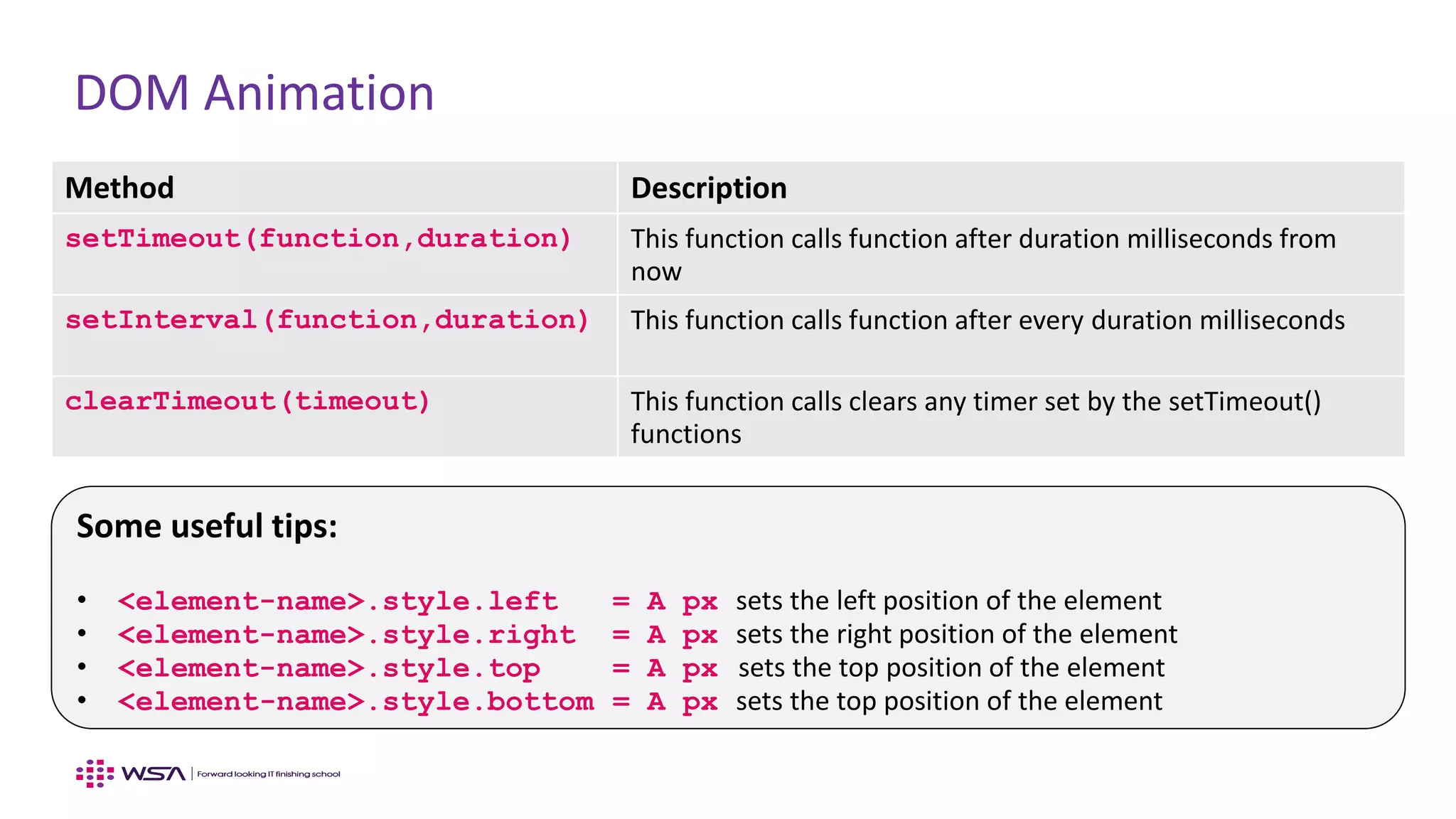 DOM Animation

| Method | Description |
|---|---|
| setTimeout(function,duration) | This function calls function after duration milliseconds from now |
| setInterval(function,duration) | This function calls function after every duration milliseconds |
| clearTimeout(timeout) | This function calls clears any timer set by the setTimeout() functions |

Some useful tips:

• <element-name>.style.left = A px sets the left position of the element
• <element-name>.style.right = A px sets the right position of the element
• <element-name>.style.top = A px sets the top position of the element
• <element-name>.style.bottom = A px sets the top position of the element

WSA | Forward looking IT finishing school